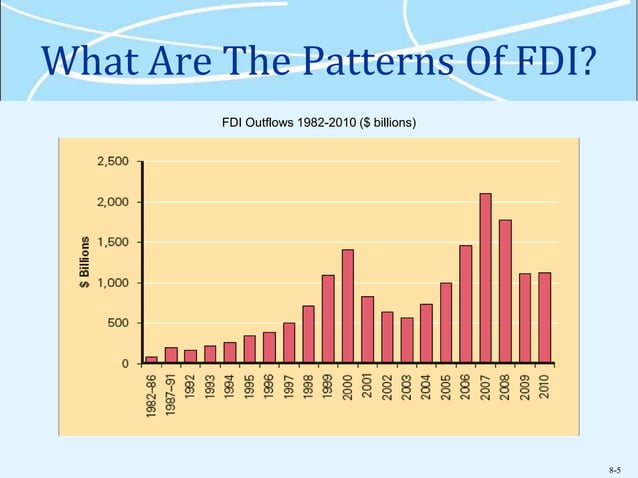 What Are The Patterns Of FDI?

FDI Outflows 1982-2010 ($ billions)

$ Billions

2,500
2,000
1,500
1,000
500
0

1982–86
1987–91
1992
1993
1994
1995
1996
1997
1998
1999
2000
2001
2002
2003
2004
2005
2006
2007
2008
2009
2010

8-5